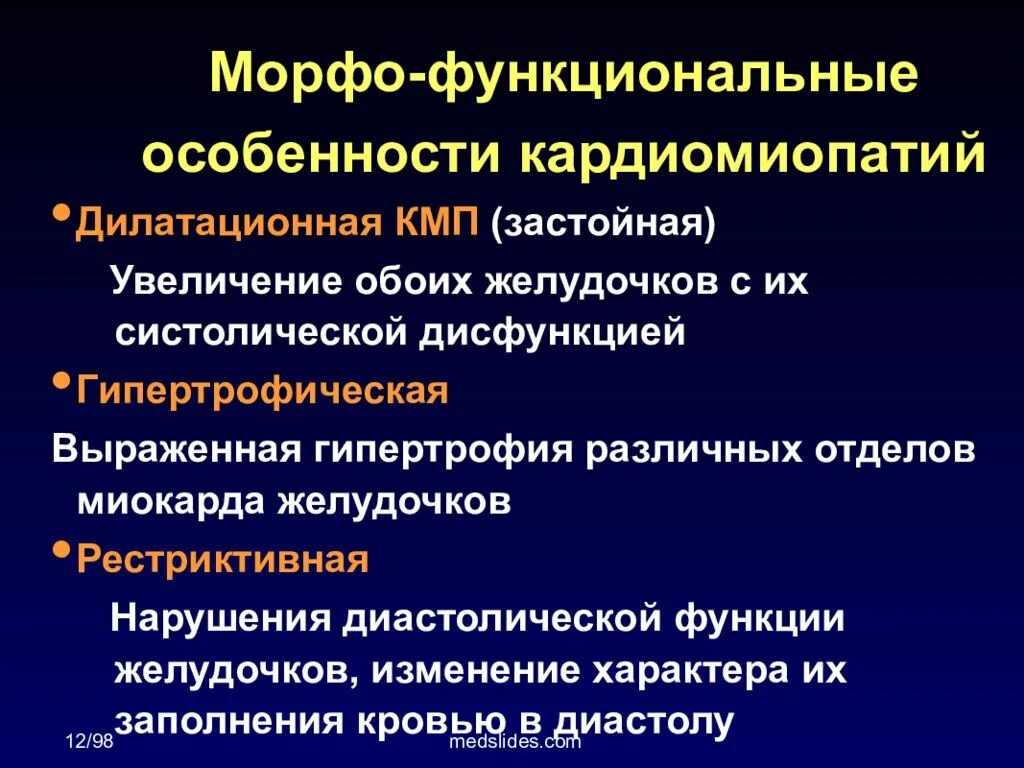 Морфо-функциональные особенности кардиомиопатий

• Дилатационная КМП (застойная)
Увеличение обоих желудочков с их систолической дисфункцией

• Гипертрофическая
Выраженная гипертрофия различных отделов миокарда желудочков

• Рестриктивная
Нарушения диастолической функции желудочков, изменение характера их заполнения кровью в диастолу

12/98

medslides.com